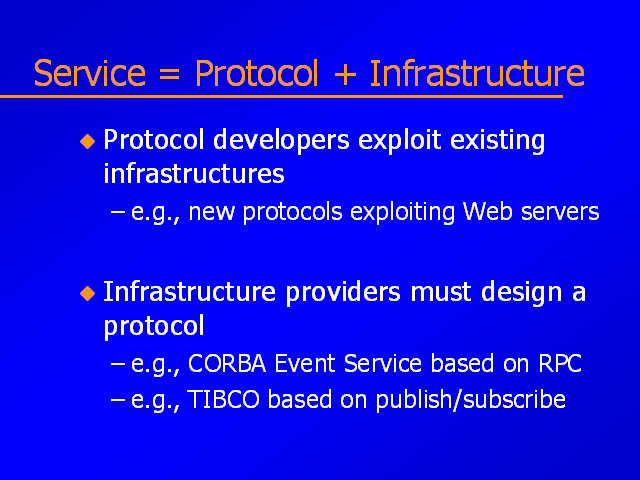 Service = Protocol + Infrastructure

◆ Protocol developers exploit existing infrastructures

– e.g., new protocols exploiting Web servers

◆ Infrastructure providers must design a protocol

– e.g., CORBA Event Service based on RPC

– e.g., TIBCO based on publish/subscribe